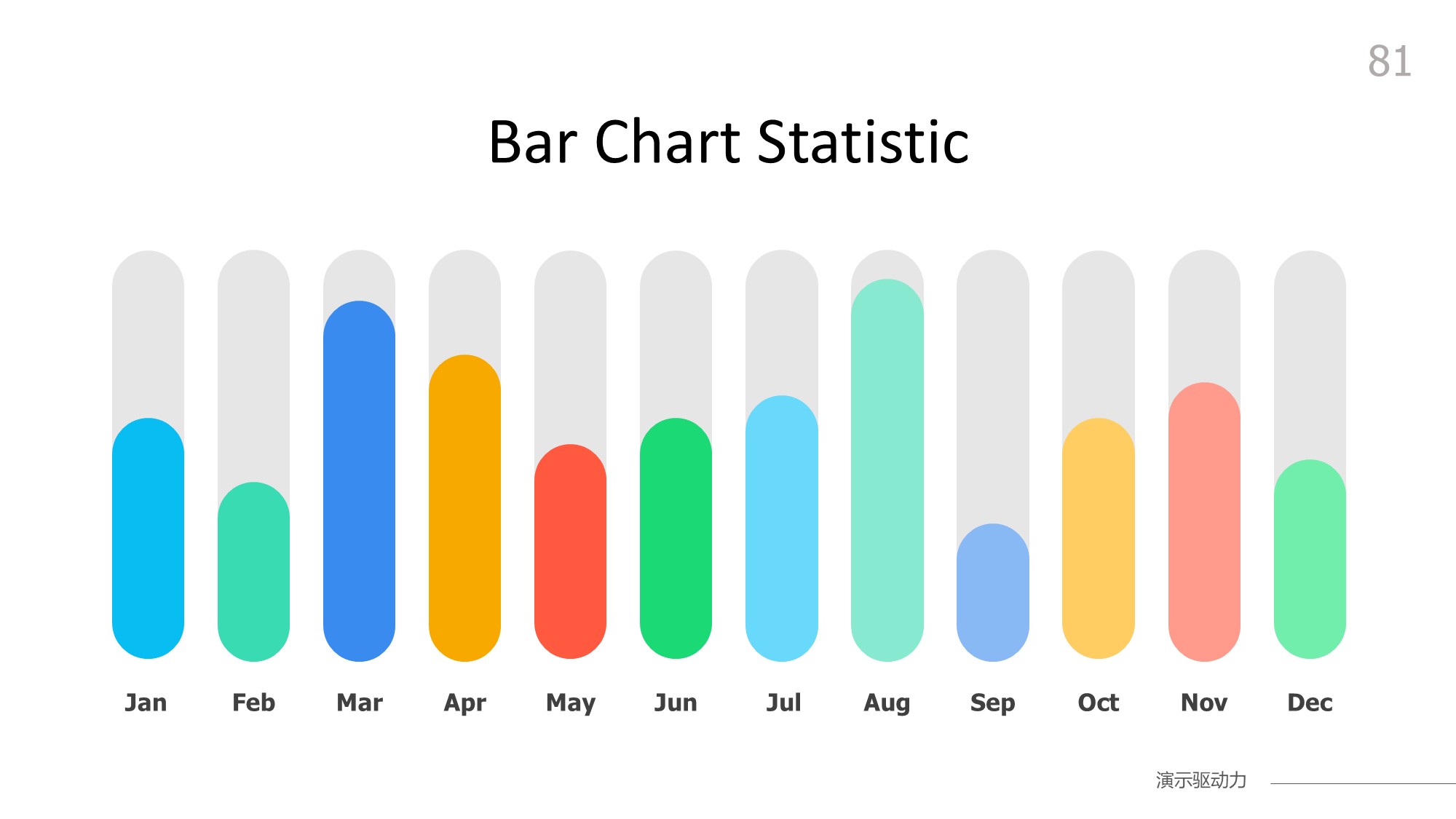 81

Bar Chart Statistic

Jan Feb Mar Apr May Jun Jul Aug Sep Oct Nov Dec

演示驱动力